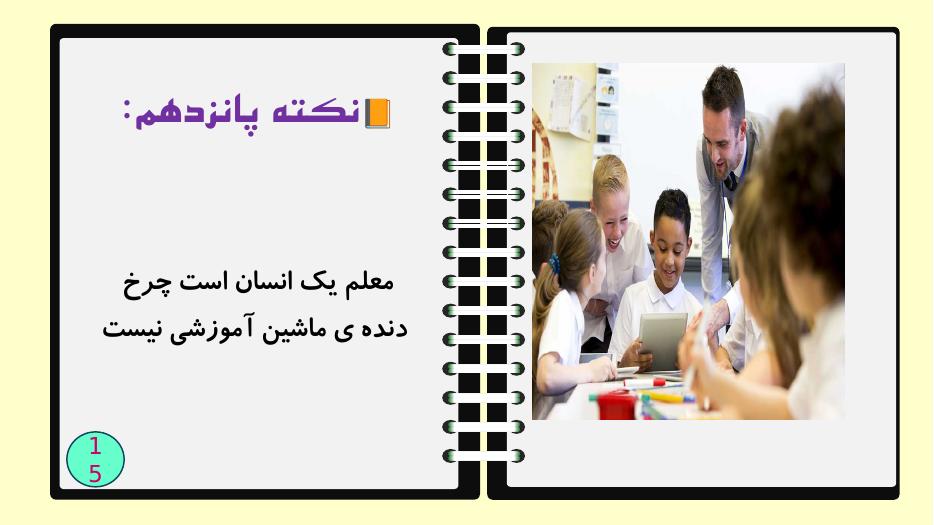 نکته پانزدهم:

معلم یک انسان است چرخ دنده ی ماشین آموزشی نیست

15